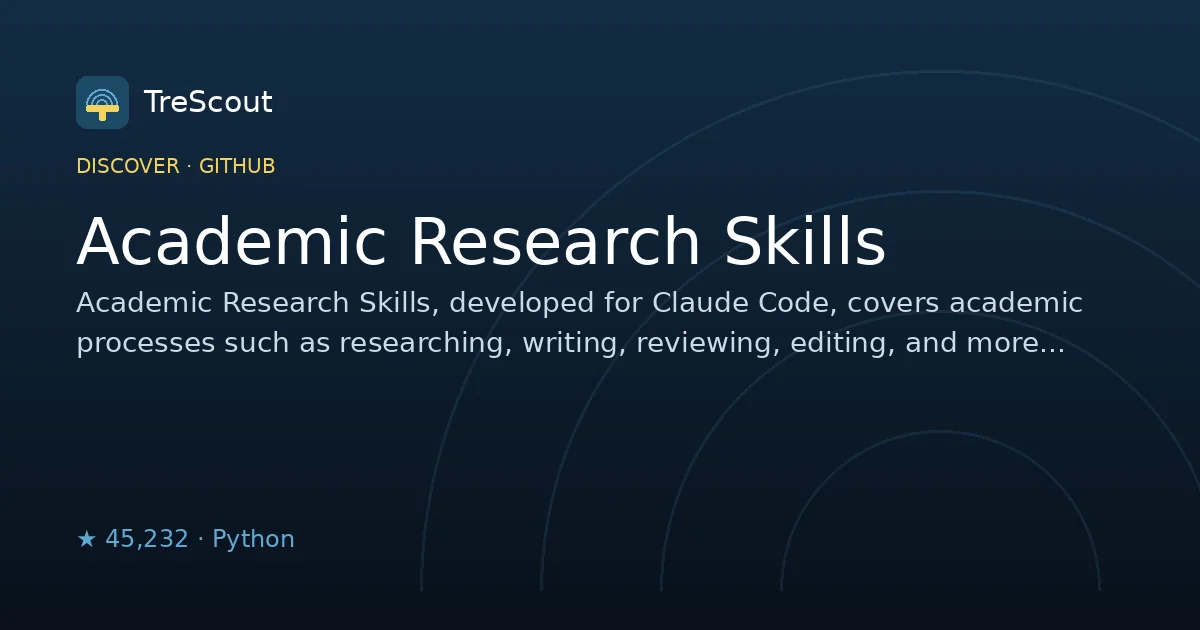 TreScout

DISCOVER · GITHUB

Academic Research Skills

Academic Research Skills, developed for Claude Code, covers academic processes such as researching, writing, reviewing, editing, and more...

★ 45,232 · Python